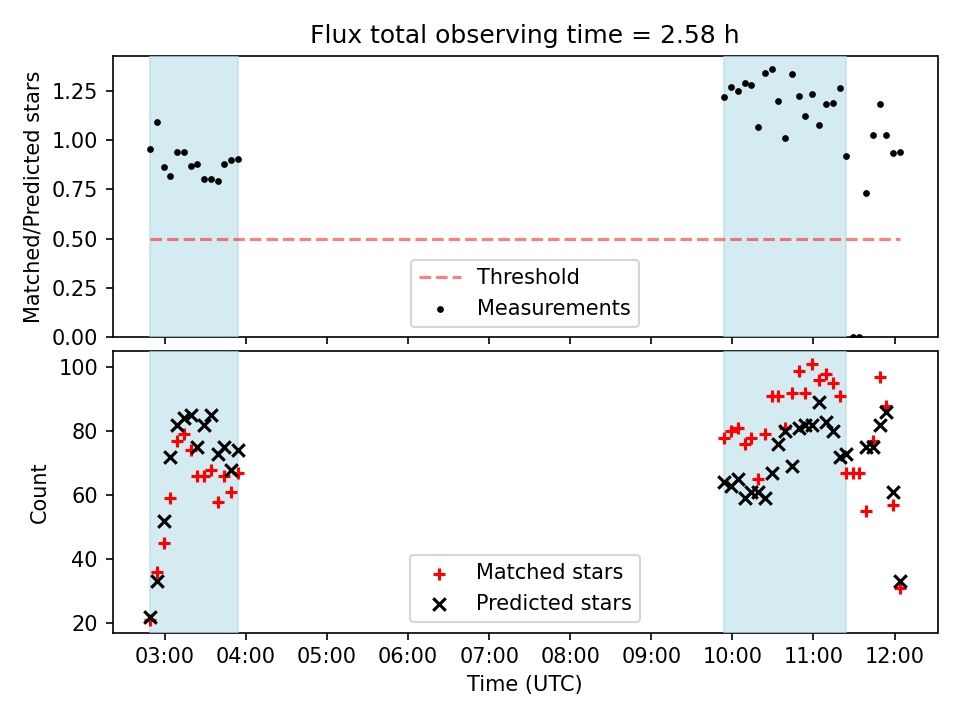 Flux total observing time = 2.58 h

Matched/Predicted stars

1.25
1.00
0.75
0.50
0.25
0.00

Threshold
Measurements

Count

100
80
60
40
20

Matched stars
Predicted stars

03:00 04:00 05:00 06:00 07:00 08:00 09:00 10:00 11:00 12:00

Time (UTC)